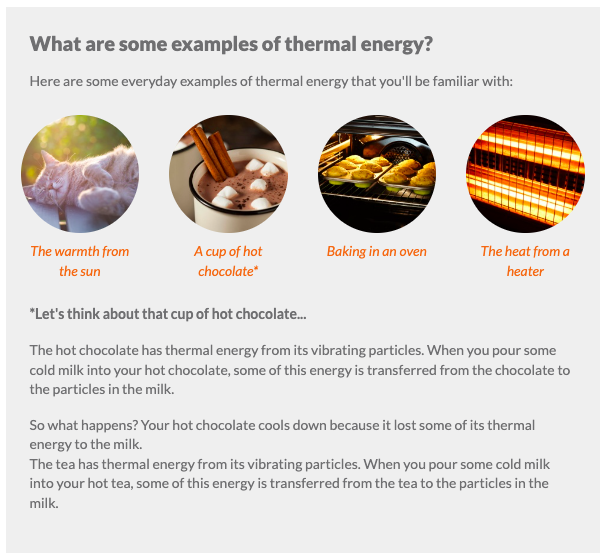 What are some examples of thermal energy?

Here are some everyday examples of thermal energy that you'll be familiar with:

The warmth from the sun

A cup of hot chocolate*

Baking in an oven

The heat from a heater

*Let's think about that cup of hot chocolate...

The hot chocolate has thermal energy from its vibrating particles. When you pour some cold milk into your hot chocolate, some of this energy is transferred from the chocolate to the particles in the milk.

So what happens? Your hot chocolate cools down because it lost some of its thermal energy to the milk.
The tea has thermal energy from its vibrating particles. When you pour some cold milk into your hot tea, some of this energy is transferred from the tea to the particles in the milk.